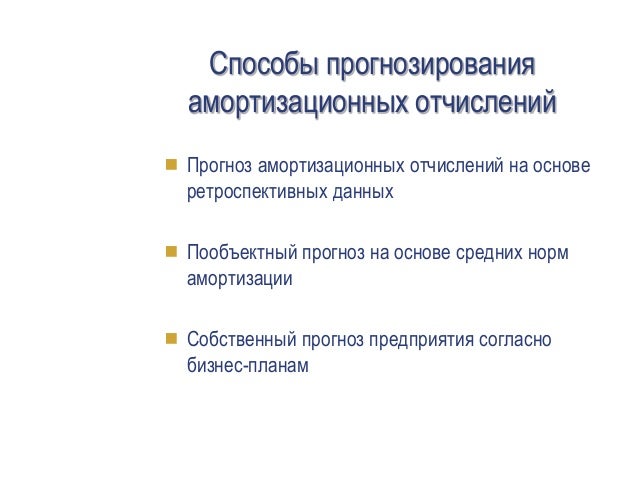 Способы прогнозирования амортизационных отчислений

Прогноз амортизационных отчислений на основе ретроспективных данных

Пообъектный прогноз на основе средних норм амортизации

Собственный прогноз предприятия согласно бизнес-планам